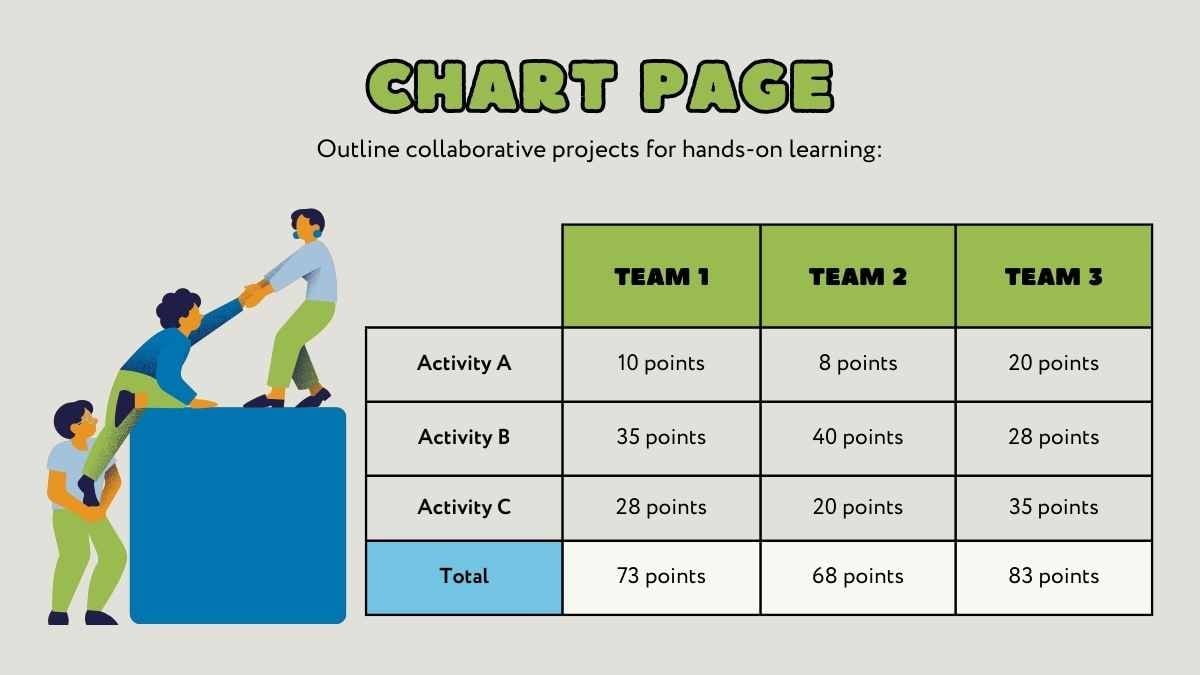 CHART PAGE

Outline collaborative projects for hands-on learning:

|  | TEAM 1 | TEAM 2 | TEAM 3 |
|---|---|---|---|
| Activity A | 10 points | 8 points | 20 points |
| Activity B | 35 points | 40 points | 28 points |
| Activity C | 28 points | 20 points | 35 points |
| Total | 73 points | 68 points | 83 points |